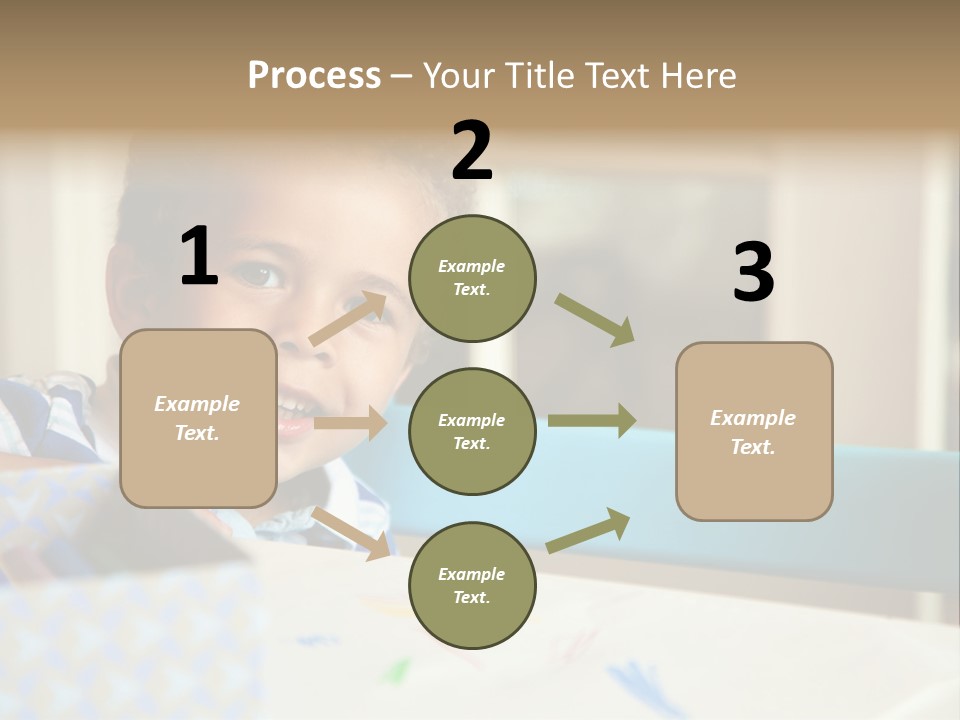 Process – Your Title Text Here

1

Example Text.

2

Example Text.

Example Text.

Example Text.

3

Example Text.